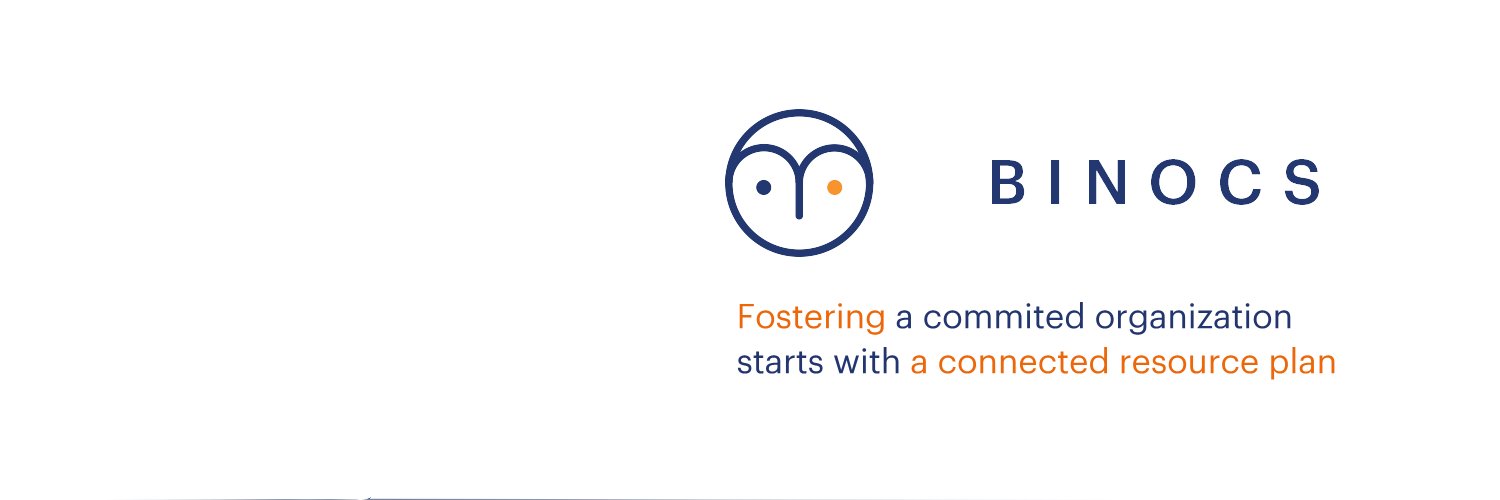 BINOCS

Fostering a commited organization starts with a connected resource plan